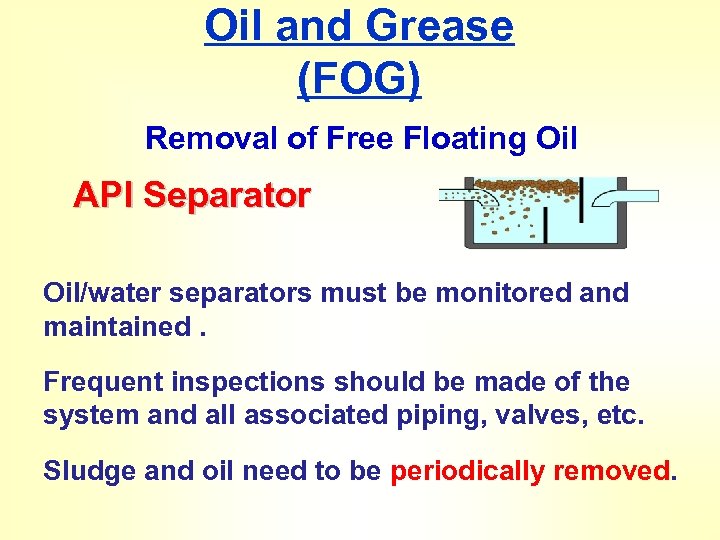 Oil and Grease
(FOG)

Removal of Free Floating Oil

API Separator

Oil/water separators must be monitored and maintained .

Frequent inspections should be made of the system and all associated piping, valves, etc.

Sludge and oil need to be periodically removed.